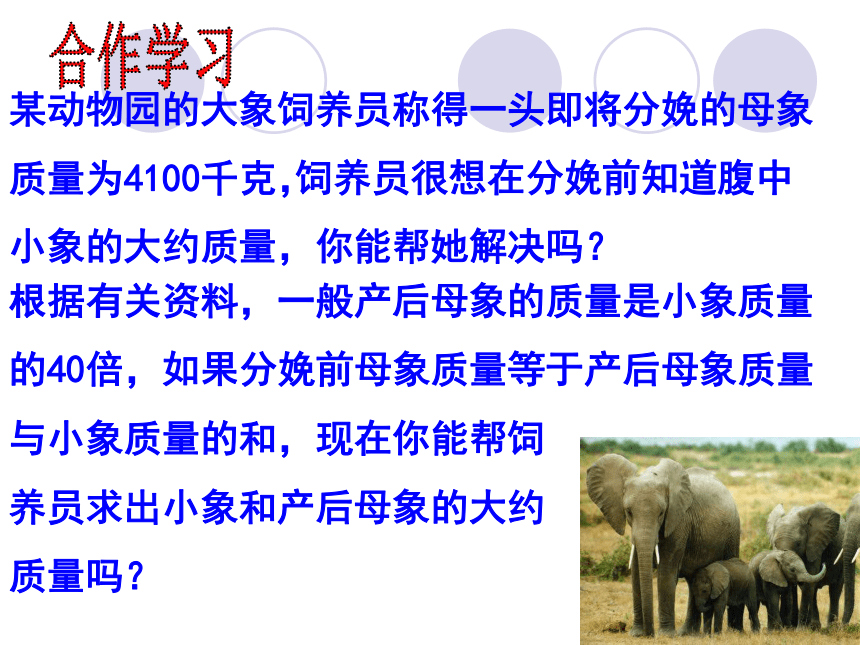 合作学习

某动物园的大象饲养员称得一头即将分娩的母象质量为4100千克,饲养员很想在分娩前知道腹中小象的大约质量，你能帮她解决吗？

根据有关资料，一般产后母象的质量是小象质量的40倍，如果分娩前母象质量等于产后母象质量与小象质量的和，现在你能帮饲养员求出小象和产后母象的大约质量吗？